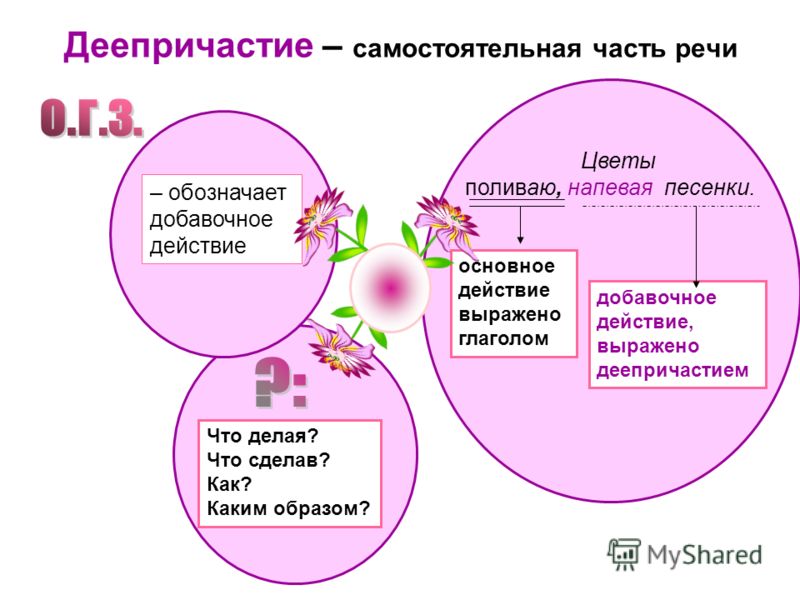 Деепричастие – самостоятельная часть речи

О.Г.З.

– обозначает добавочное действие

Цветы поливаю, напевая песенки.

основное действие выражено глаголом

добавочное действие, выражено деепричастием

?:

Что делая?
Что сделав?
Как?
Каким образом?

MyShared